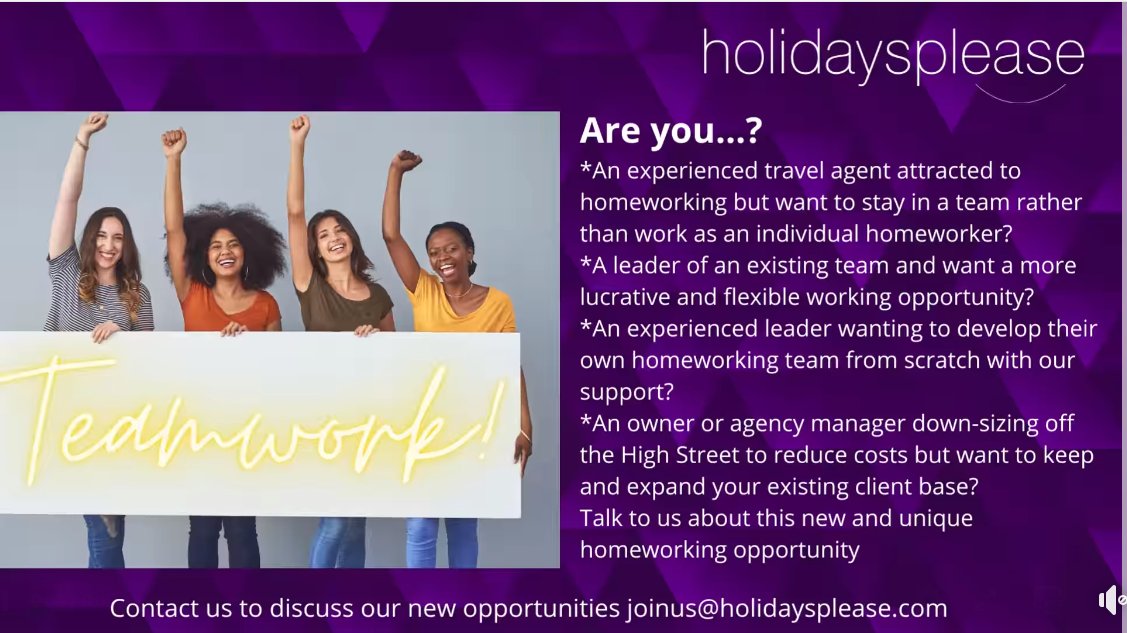 holidaysplease

Teamwork!

Are you…?

*An experienced travel agent attracted to homeworking but want to stay in a team rather than work as an individual homeworker?

*A leader of an existing team and want a more lucrative and flexible working opportunity?

*An experienced leader wanting to develop their own homeworking team from scratch with our support?

*An owner or agency manager down-sizing off the High Street to reduce costs but want to keep and expand your existing client base?

Talk to us about this new and unique homeworking opportunity

Contact us to discuss our new opportunities joinus@holidaysplease.com